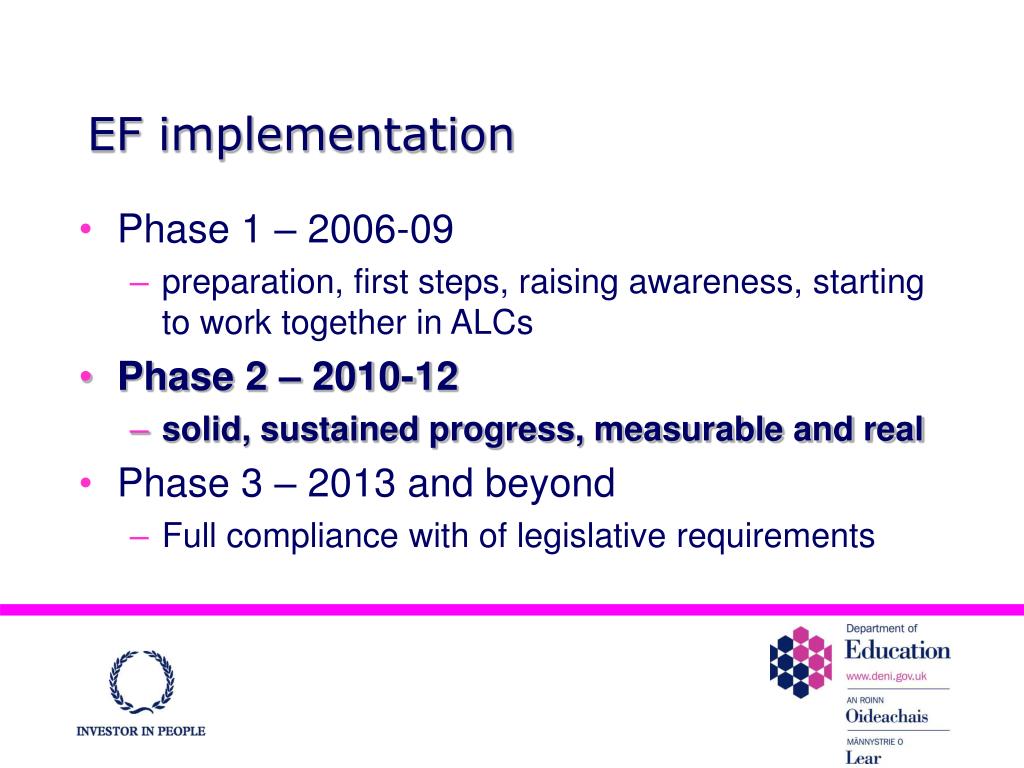 EF implementation

• Phase 1 – 2006-09
– preparation, first steps, raising awareness, starting to work together in ALCs

• Phase 2 – 2010-12
– solid, sustained progress, measurable and real

• Phase 3 – 2013 and beyond
– Full compliance with of legislative requirements

INVESTOR IN PEOPLE

Department of
Education
www.deni.gov.uk
AN ROINN
Oideachais
MÄNNYSTRIE O
Lear